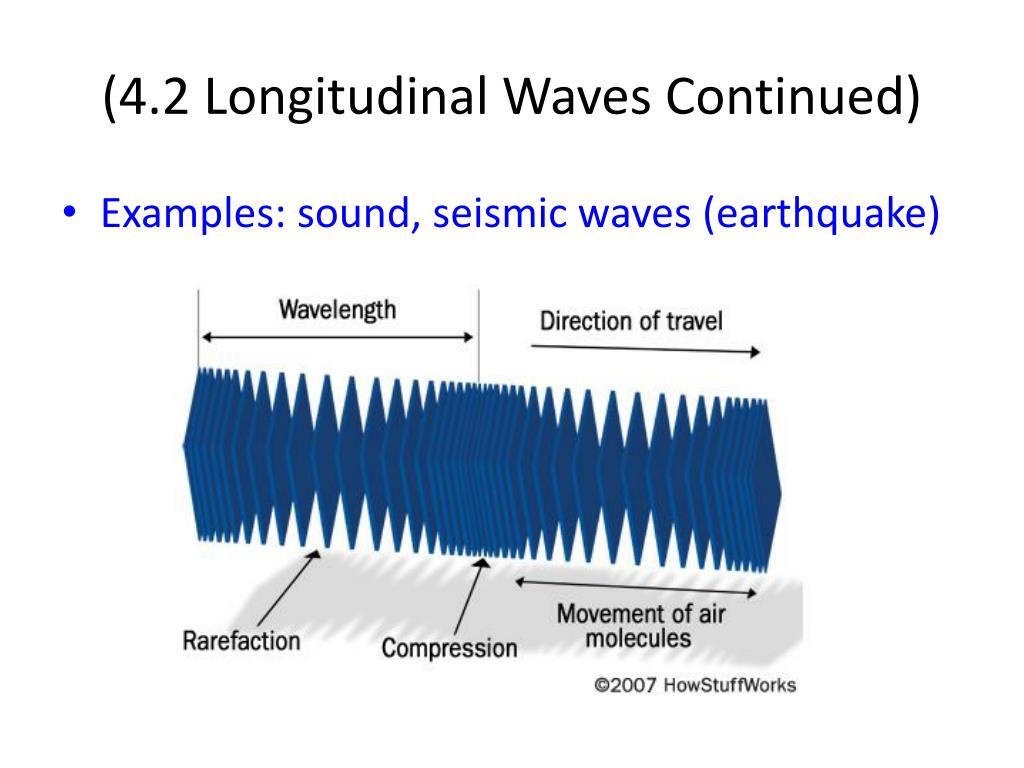 (4.2 Longitudinal Waves Continued)

• Examples: sound, seismic waves (earthquake)

Wavelength

Direction of travel

Rarefaction

Compression

Movement of air molecules

©2007 HowStuffWorks